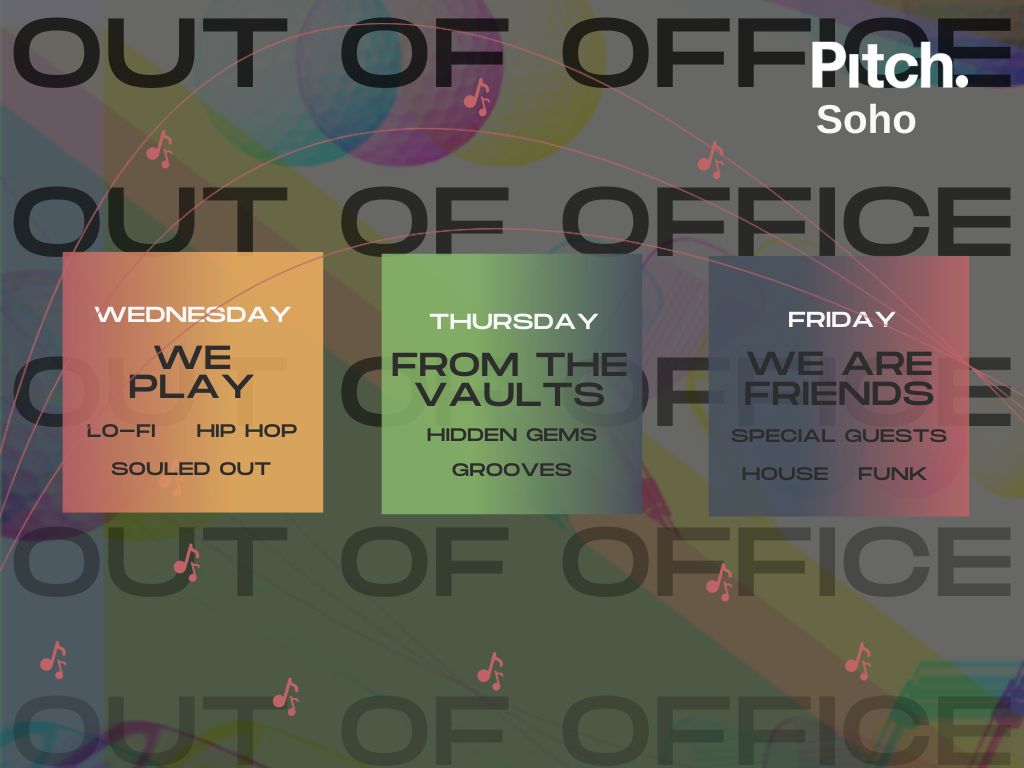 OUT OF OFFICE

Pitch.
Soho

OUT OF OFFICE

WEDNESDAY
WE PLAY
LO-FI HIP HOP
SOULED OUT

THURSDAY
FROM THE VAULTS
HIDDEN GEMS
GROOVES

FRIDAY
WE ARE FRIENDS
SPECIAL GUESTS
HOUSE FUNK

OUT OF OFFICE

OUT OF OFFICE

OUT OF OFFICE